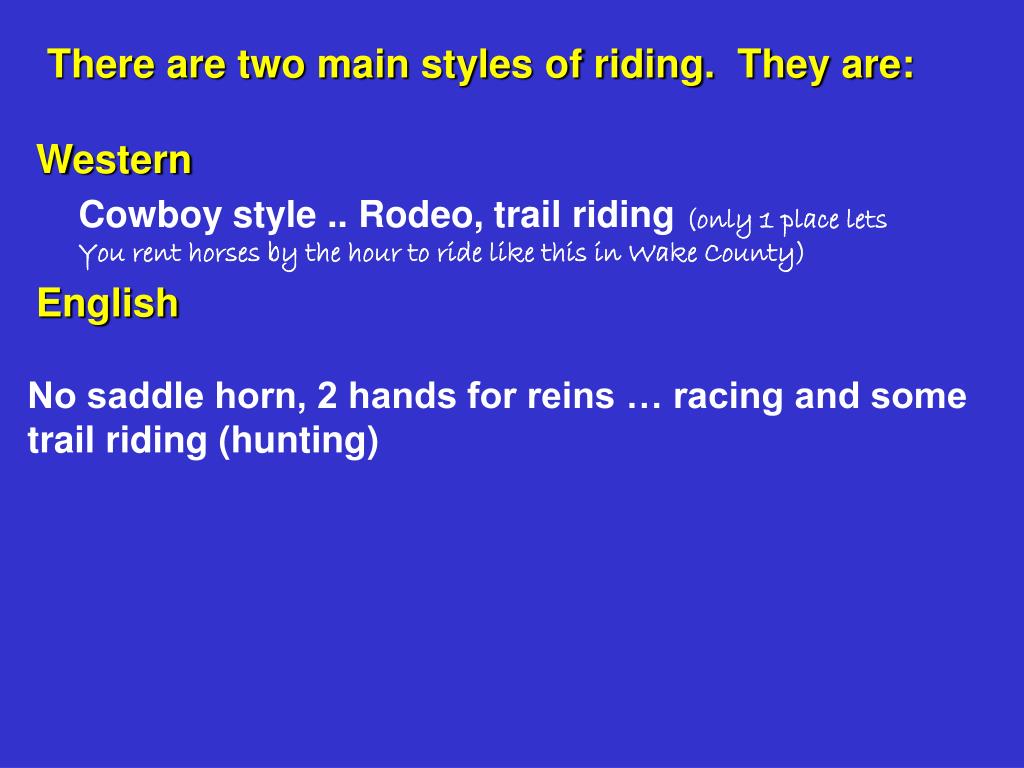 There are two main styles of riding. They are:

Western

Cowboy style .. Rodeo, trail riding (only 1 place lets You rent horses by the hour to ride like this in Wake County)

English

No saddle horn, 2 hands for reins … racing and some trail riding (hunting)